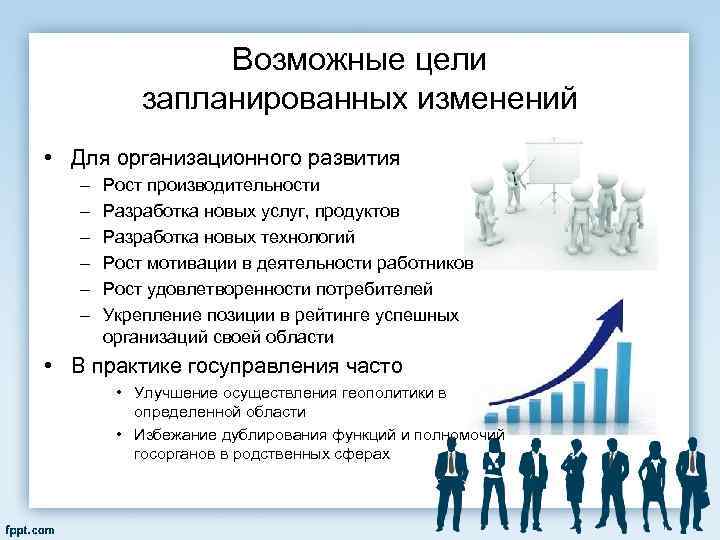 Возможные цели запланированных изменений

• Для организационного развития
– Рост производительности
– Разработка новых услуг, продуктов
– Разработка новых технологий
– Рост мотивации в деятельности работников
– Рост удовлетворенности потребителей
– Укрепление позиции в рейтинге успешных организаций своей области
• В практике госуправления часто
• Улучшение осуществления геополитики в определенной области
• Избежание дублирования функций и полномочий госорганов в родственных сферах

fppt.com